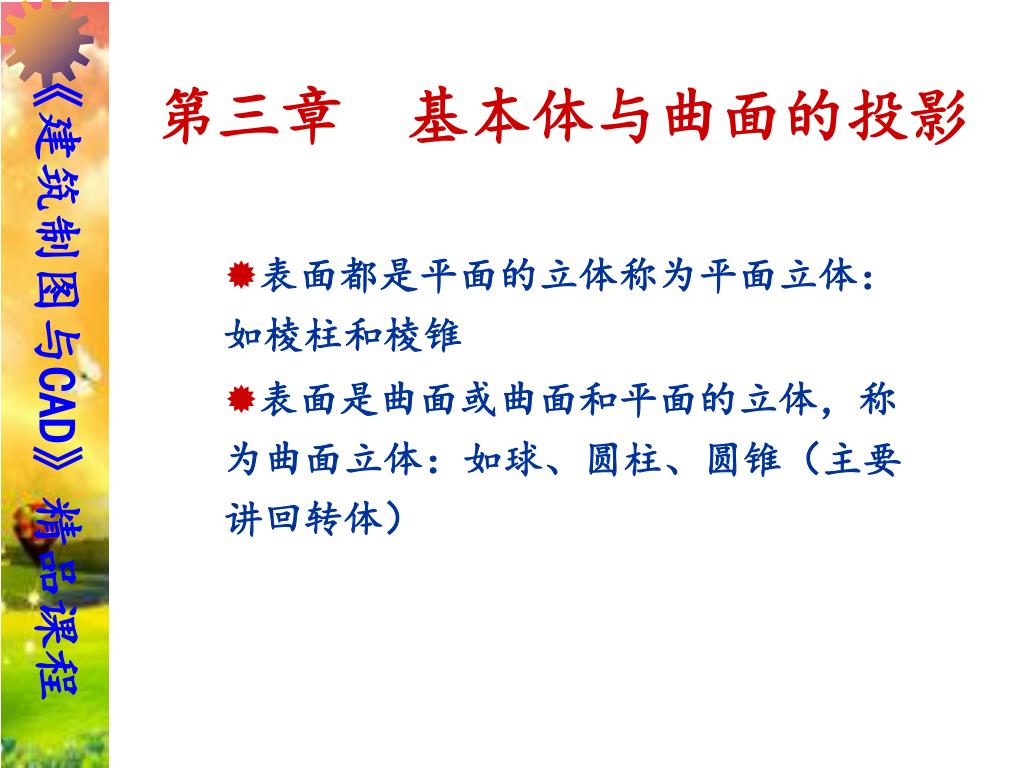 《建筑制图与CAD》精品课程

第三章　基本体与曲面的投影

表面都是平面的立体称为平面立体：如棱柱和棱锥

表面是曲面或曲面和平面的立体，称为曲面立体：如球、圆柱、圆锥（主要讲回转体）